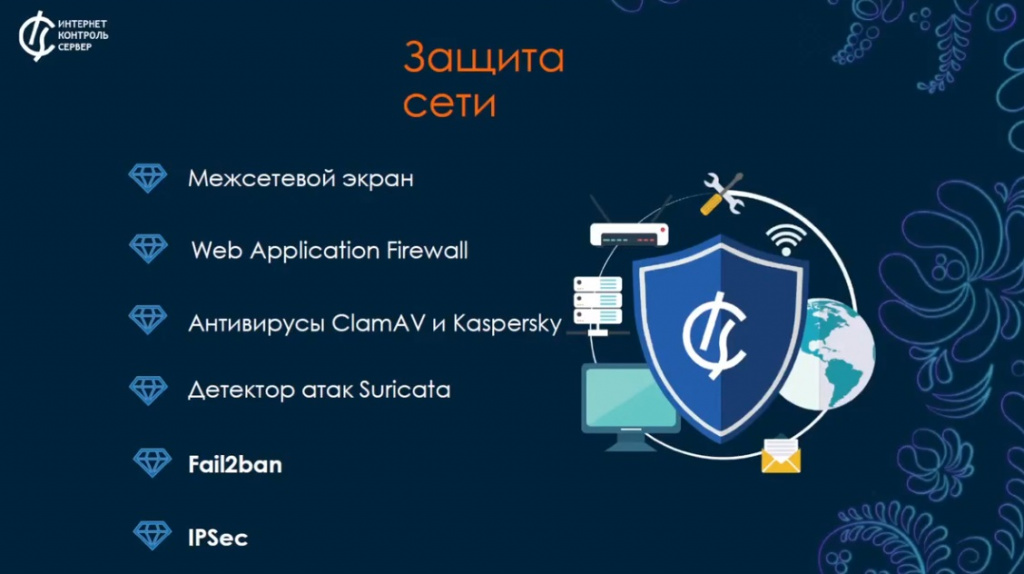 ИНТЕРНЕТ КОНТРОЛЬ СЕРВЕР

Защита сети

Межсетевой экран

Web Application Firewall

Антивирусы ClamAV и Kaspersky

Детектор атак Suricata

Fail2ban

IPSec